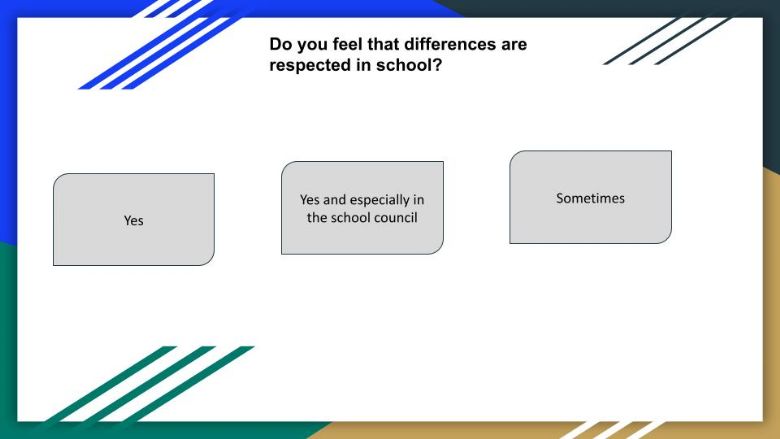 Do you feel that differences are respected in school?

Yes

Yes and especially in the school council

Sometimes